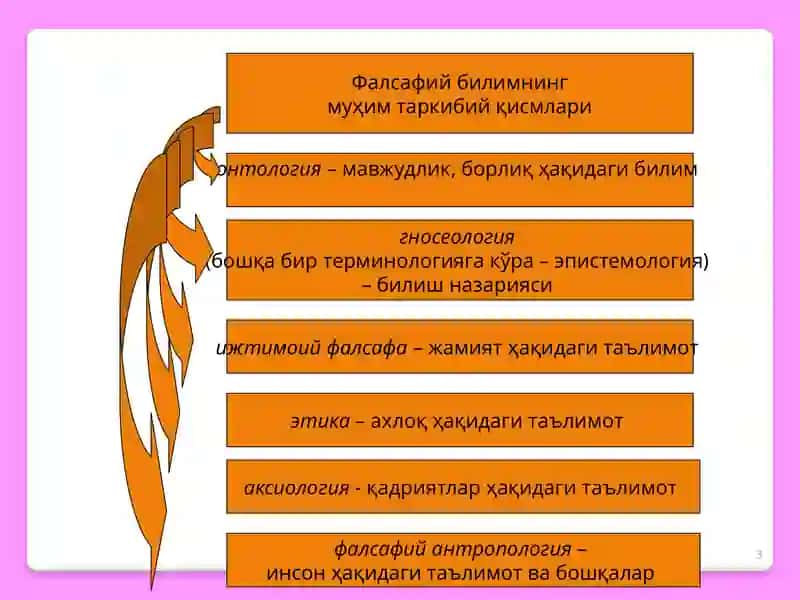 Фалсафий билимнинг
муҳим таркибий қисмлари

онтология – мавжудлик, борлиқ ҳақидаги билим

гносеология
(бошқа бир терминологияга кўра – эпистемология)
– билиш назарияси

ижтимоий фалсафа – жамият ҳақидаги таълимот

этика – ахлоқ ҳақидаги таълимот

аксиология - қадриятлар ҳақидаги таълимот

фалсафий антропология –
инсон ҳақидаги таълимот ва бошқалар

3